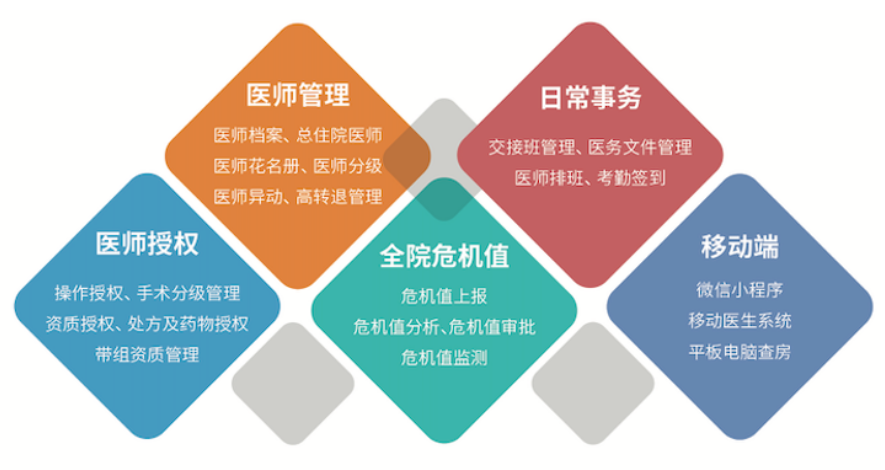 医师管理
医师档案、总住院医师
医师花名册、医师分级
医师异动、高转退管理

日常事务
交接班管理、医务文件管理
医师排班、考勤签到

医师授权
操作授权、手术分级管理
资质授权、处方及药物授权
带组资质管理

全院危机值
危机值上报
危机值分析、危机值审批
危机值监测

移动端
微信小程序
移动医生系统
平板电脑查房